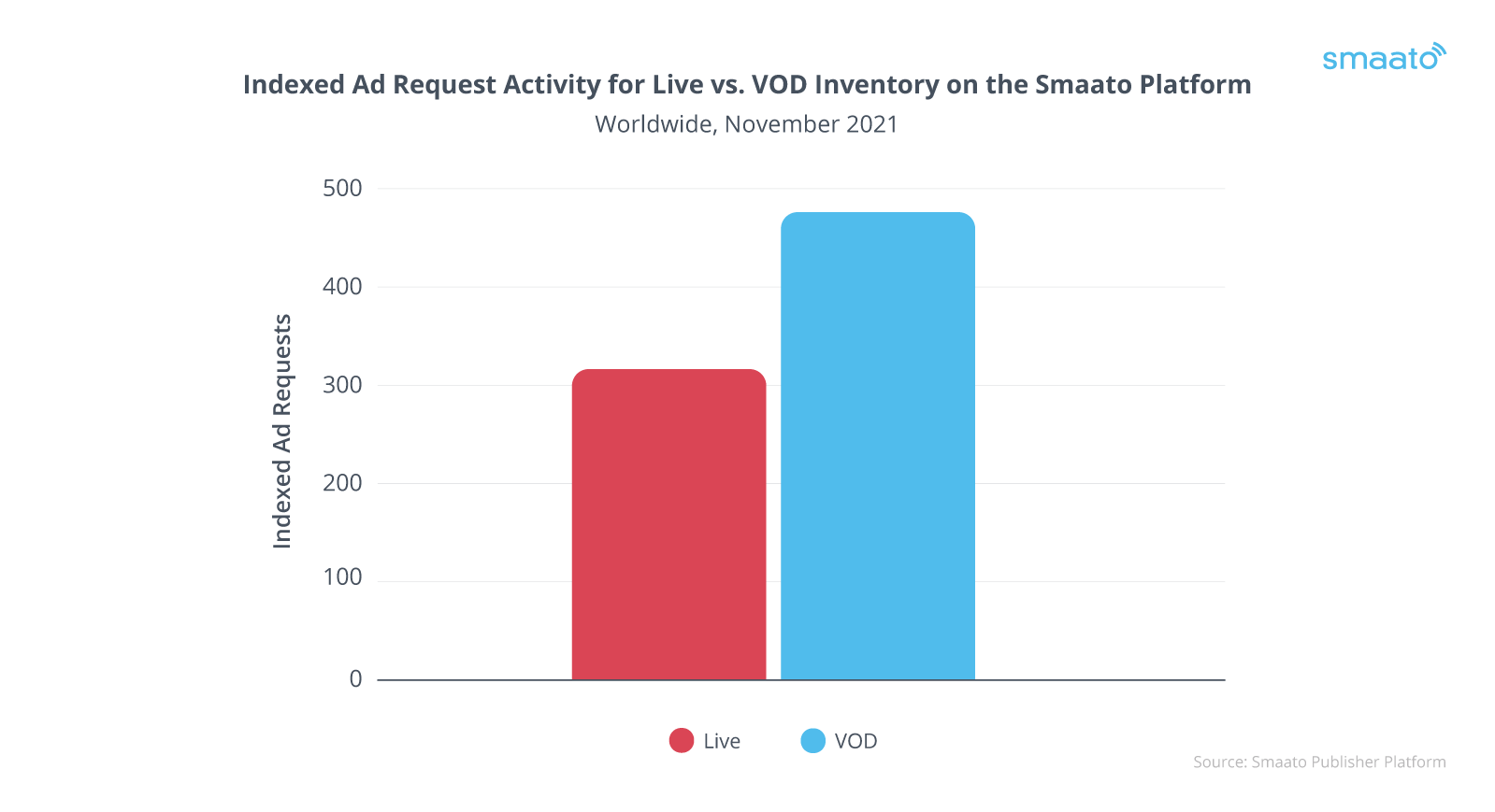 smaato

Indexed Ad Request Activity for Live vs. VOD Inventory on the Smaato Platform

Worldwide, November 2021

Indexed Ad Requests

500
400
300
200
100
0

Live
VOD

Source: Smaato Publisher Platform